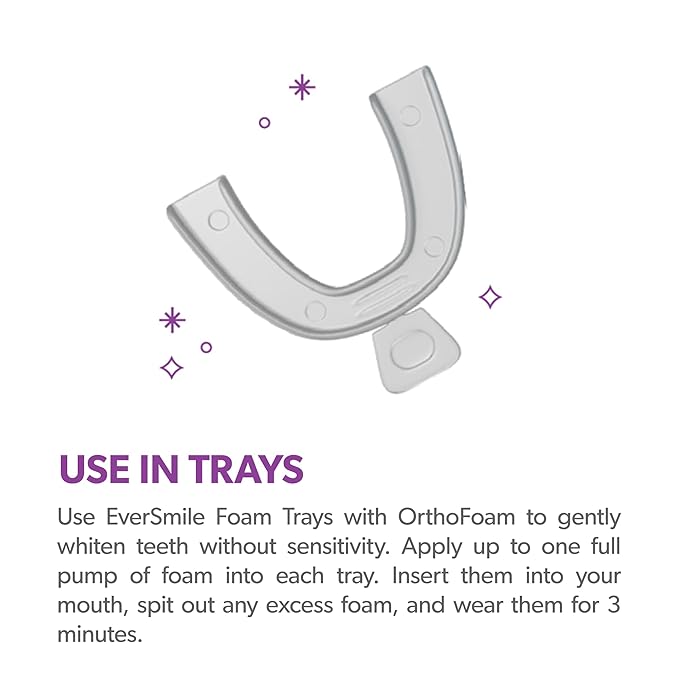 USE IN TRAYS

Use EverSmile Foam Trays with OrthoFoam to gently whiten teeth without sensitivity. Apply up to one full pump of foam into each tray. Insert them into your mouth, spit out any excess foam, and wear them for 3 minutes.